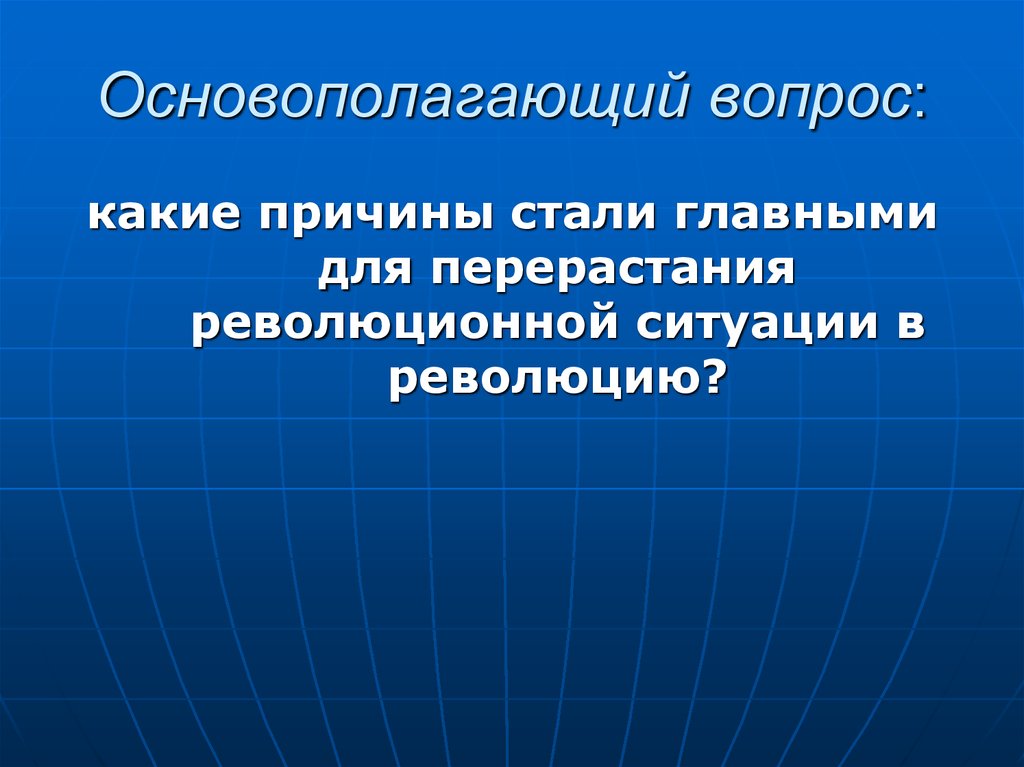 Основополагающий вопрос:

какие причины стали главными для перерастания революционной ситуации в революцию?